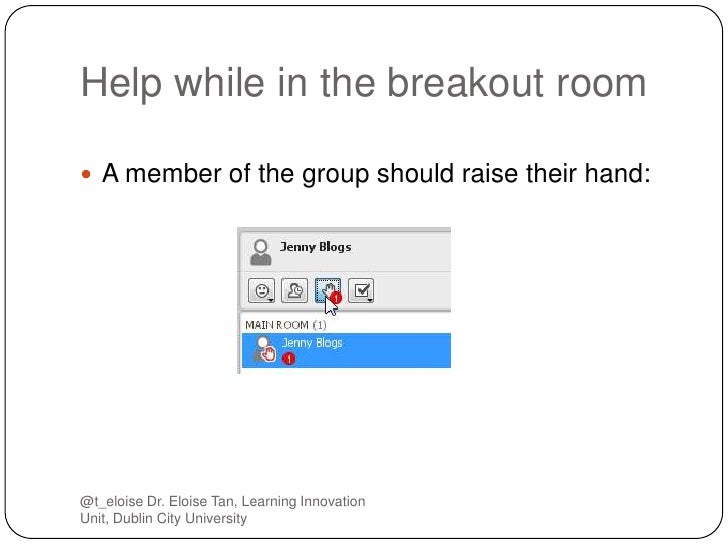 Help while in the breakout room

A member of the group should raise their hand:

Jenny Blogs

1

MAIN ROOM (1)

Jenny Blogs

1

@t_eloise Dr. Eloise Tan, Learning Innovation Unit, Dublin City University